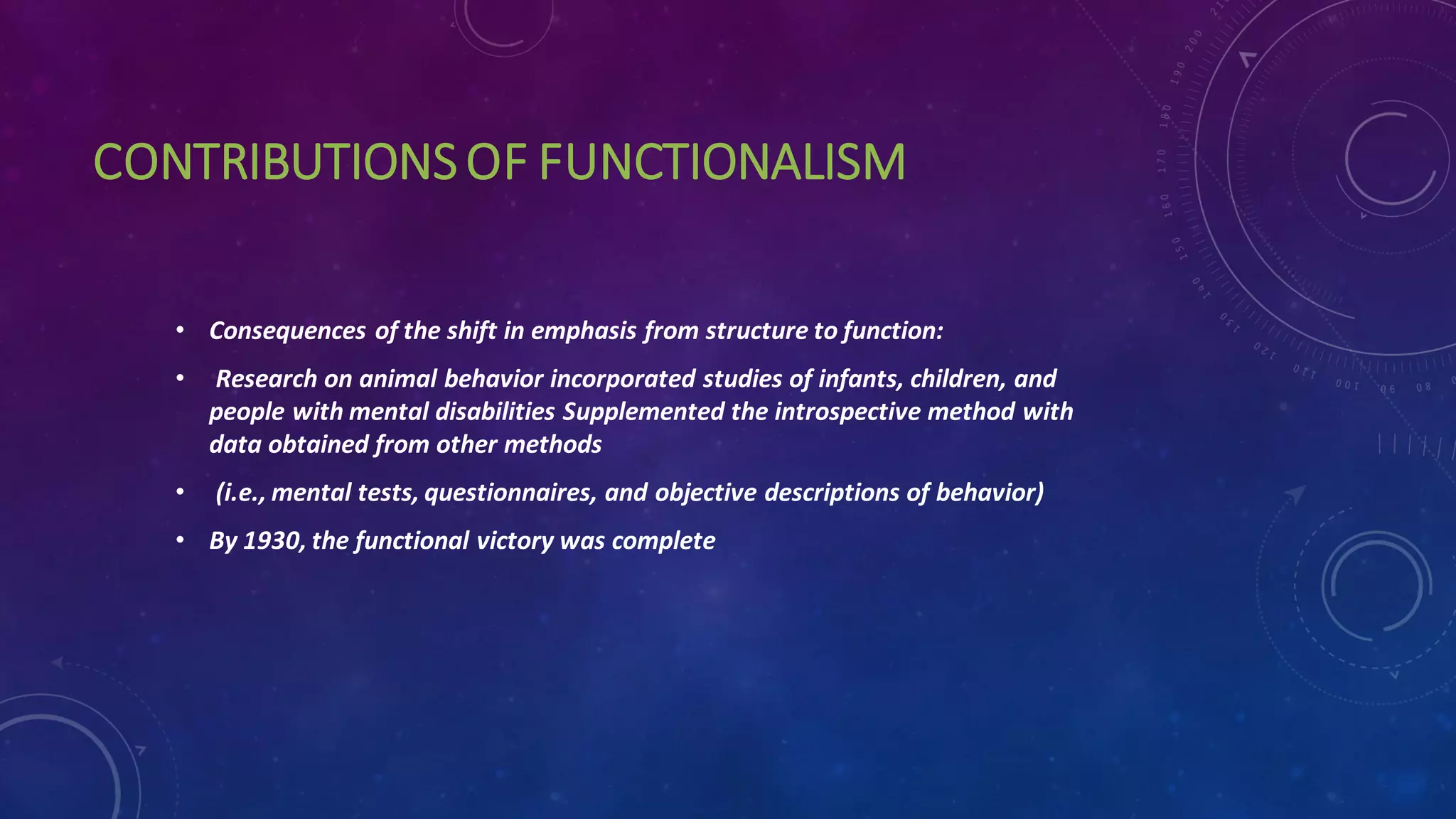 CONTRIBUTIONS OF FUNCTIONALISM

• Consequences of the shift in emphasis from structure to function:

• Research on animal behavior incorporated studies of infants, children, and people with mental disabilities Supplemented the introspective method with data obtained from other methods

• (i.e., mental tests, questionnaires, and objective descriptions of behavior)

• By 1930, the functional victory was complete